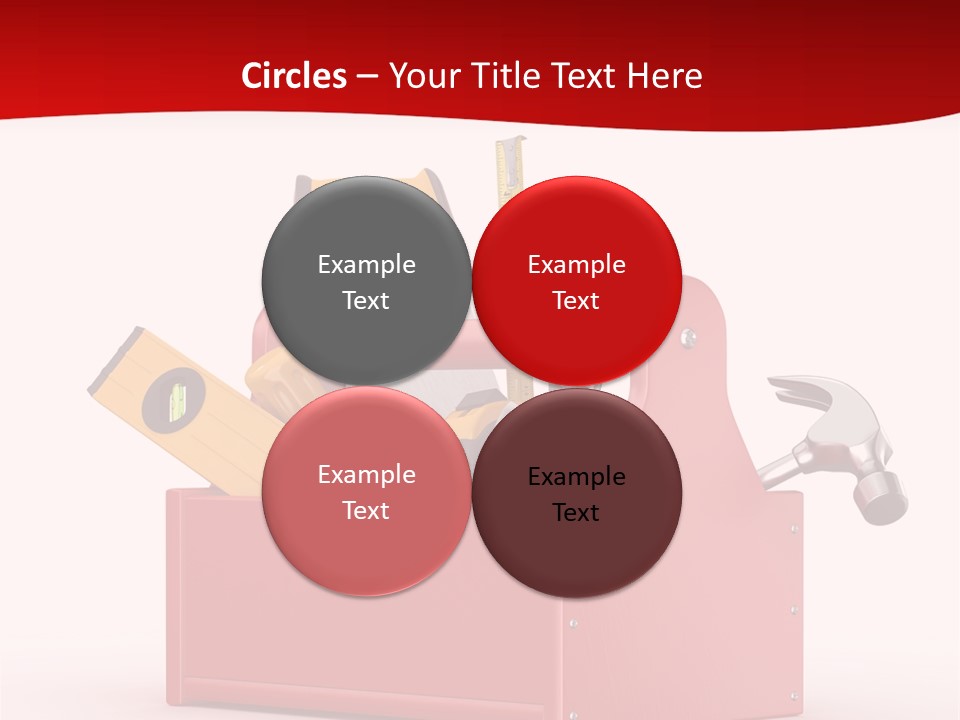 Circles – Your Title Text Here

Example Text

Example Text

Example Text

Example Text